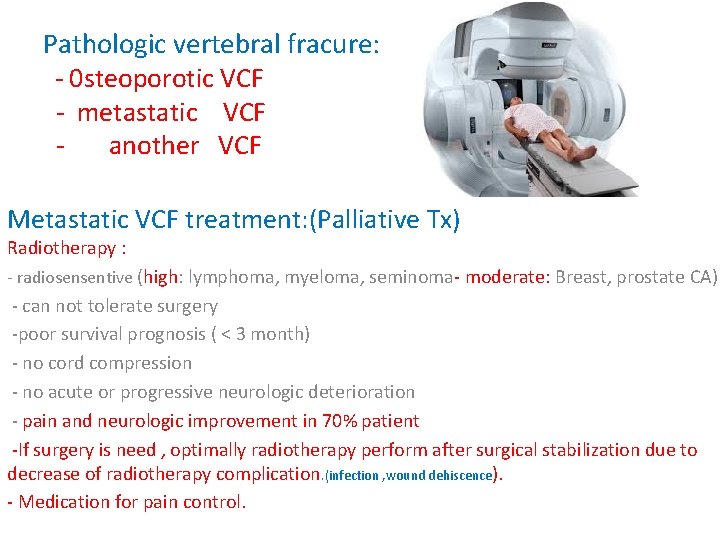 Pathologic vertebral fracure:
- 0steoporotic VCF
- metastatic VCF
- another VCF

Metastatic VCF treatment:(Palliative Tx)
Radiotherapy :
- radiosensentive (high: lymphoma, myeloma, seminoma- moderate: Breast, prostate CA)
- can not tolerate surgery
-poor survival prognosis ( < 3 month)
- no cord compression
- no acute or progressive neurologic deterioration
- pain and neurologic improvement in 70% patient
-If surgery is need , optimally radiotherapy perform after surgical stabilization due to decrease of radiotherapy complication.(infection ,wound dehiscence).
- Medication for pain control.